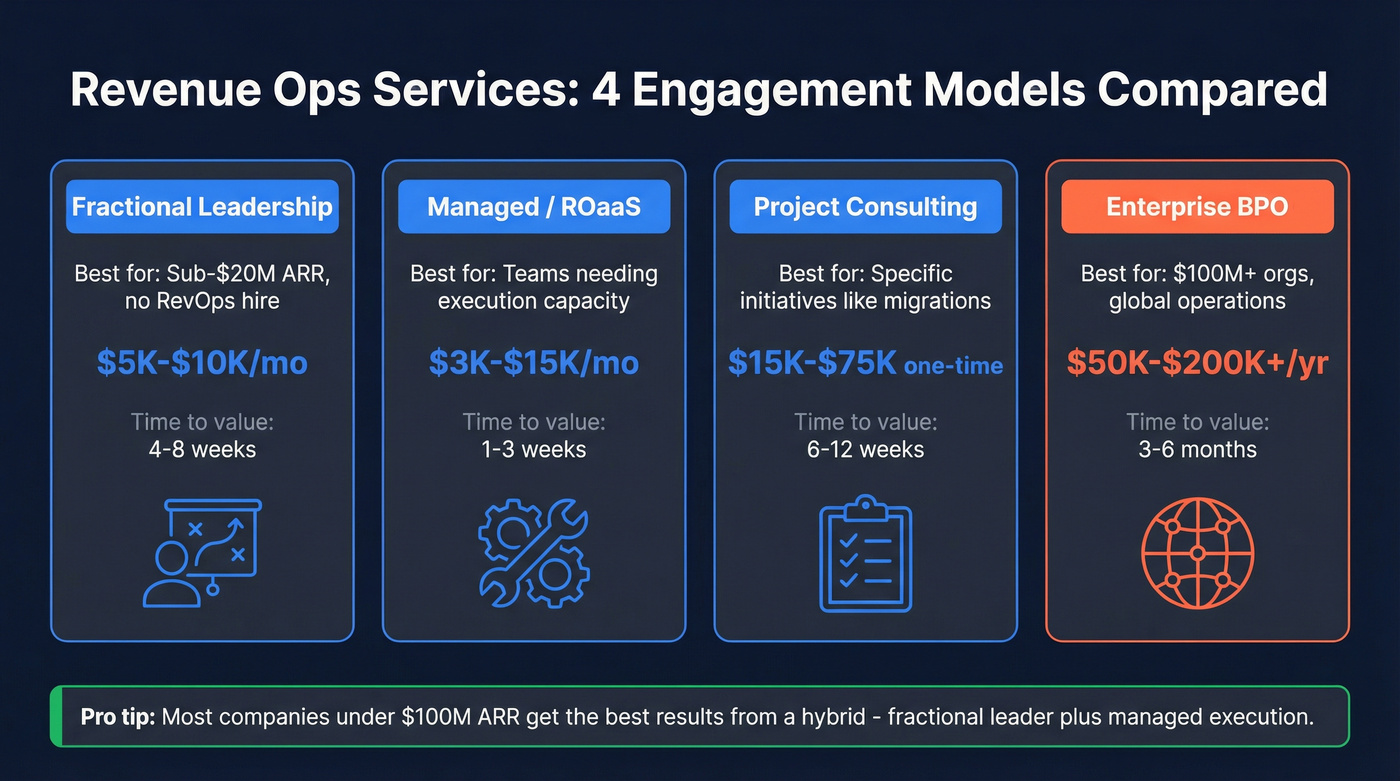 Revenue Ops Services: 4 Engagement Models Compared

Fractional Leadership

Best for: Sub-\$20M ARR, no RevOps hire

\$5K-\$10K/mo

Time to value: 4-8 weeks

Managed / ROaaS

Best for: Teams needing execution capacity

\$3K-\$15K/mo

Time to value: 1-3 weeks

Project Consulting

Best for: Specific initiatives like migrations

\$15K-\$75K one-time

Time to value: 6-12 weeks

Enterprise BPO

Best for: \$100M+ orgs, global operations

\$50K-\$200K+/yr

Time to value: 3-6 months

Pro tip: Most companies under \$100M ARR get the best results from a hybrid - fractional leader plus managed execution.